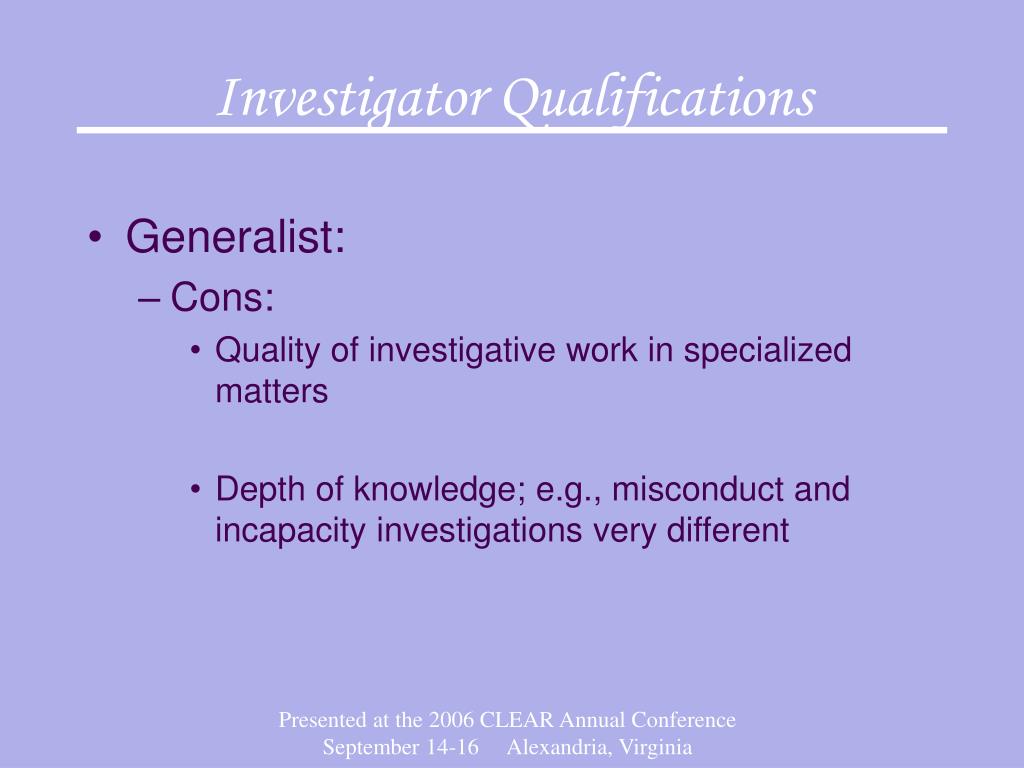 Investigator Qualifications

• Generalist:
– Cons:
• Quality of investigative work in specialized matters

• Depth of knowledge; e.g., misconduct and incapacity investigations very different

Presented at the 2006 CLEAR Annual Conference
September 14-16 Alexandria, Virginia